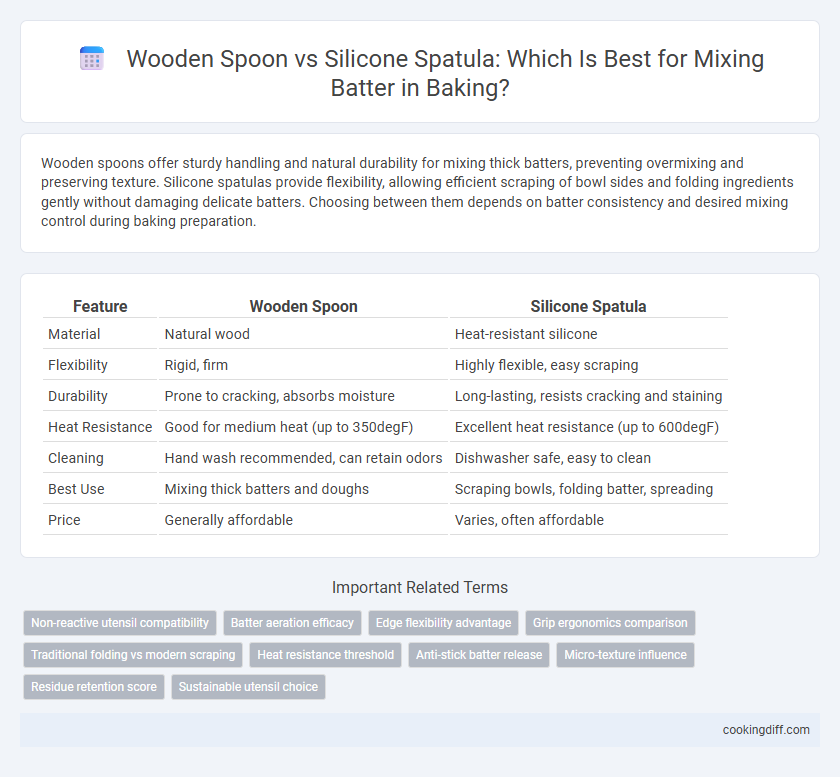 Wooden Spoon vs Silicone Spatula: Which Is Best for Mixing Batter in Baking?

Wooden spoons offer sturdy handling and natural durability for mixing thick batters, preventing overmixing and preserving texture. Silicone spatulas provide flexibility, allowing efficient scraping of bowl sides and folding ingredients gently without damaging delicate batters. Choosing between them depends on batter consistency and desired mixing control during baking preparation.

| Feature | Wooden Spoon | Silicone Spatula |
|---|---|---|
| Material | Natural wood | Heat-resistant silicone |
| Flexibility | Rigid, firm | Highly flexible, easy scraping |
| Durability | Prone to cracking, absorbs moisture | Long-lasting, resists cracking and staining |
| Heat Resistance | Good for medium heat (up to 350degF) | Excellent heat resistance (up to 600degF) |
| Cleaning | Hand wash recommended, can retain odors | Dishwasher safe, easy to clean |
| Best Use | Mixing thick batters and doughs | Scraping bowls, folding batter, spreading |
| Price | Generally affordable | Varies, often affordable |

Important Related Terms

Non-reactive utensil compatibility
Batter aeration efficacy
Edge flexibility advantage
Grip ergonomics comparison
Traditional folding vs modern scraping
Heat resistance threshold
Anti-stick batter release
Micro-texture influence
Residue retention score
Sustainable utensil choice

cookingdiff.com